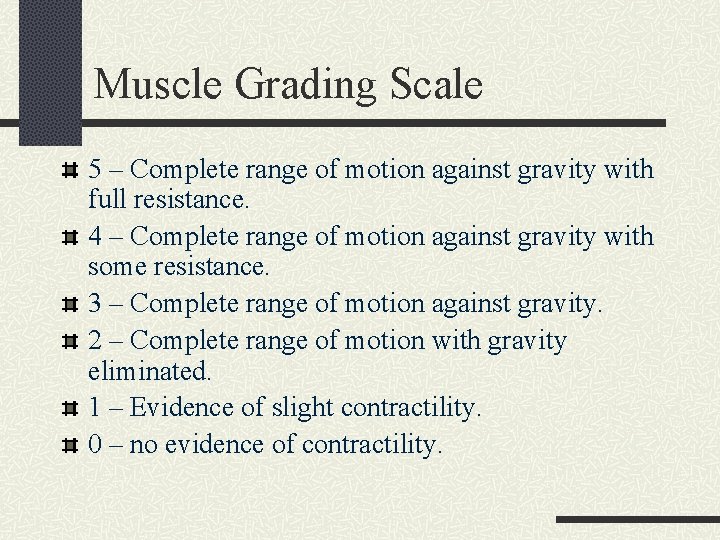 Muscle Grading Scale

5 – Complete range of motion against gravity with full resistance.

4 – Complete range of motion against gravity with some resistance.

3 – Complete range of motion against gravity.

2 – Complete range of motion with gravity eliminated.

1 – Evidence of slight contractility.

0 – no evidence of contractility.